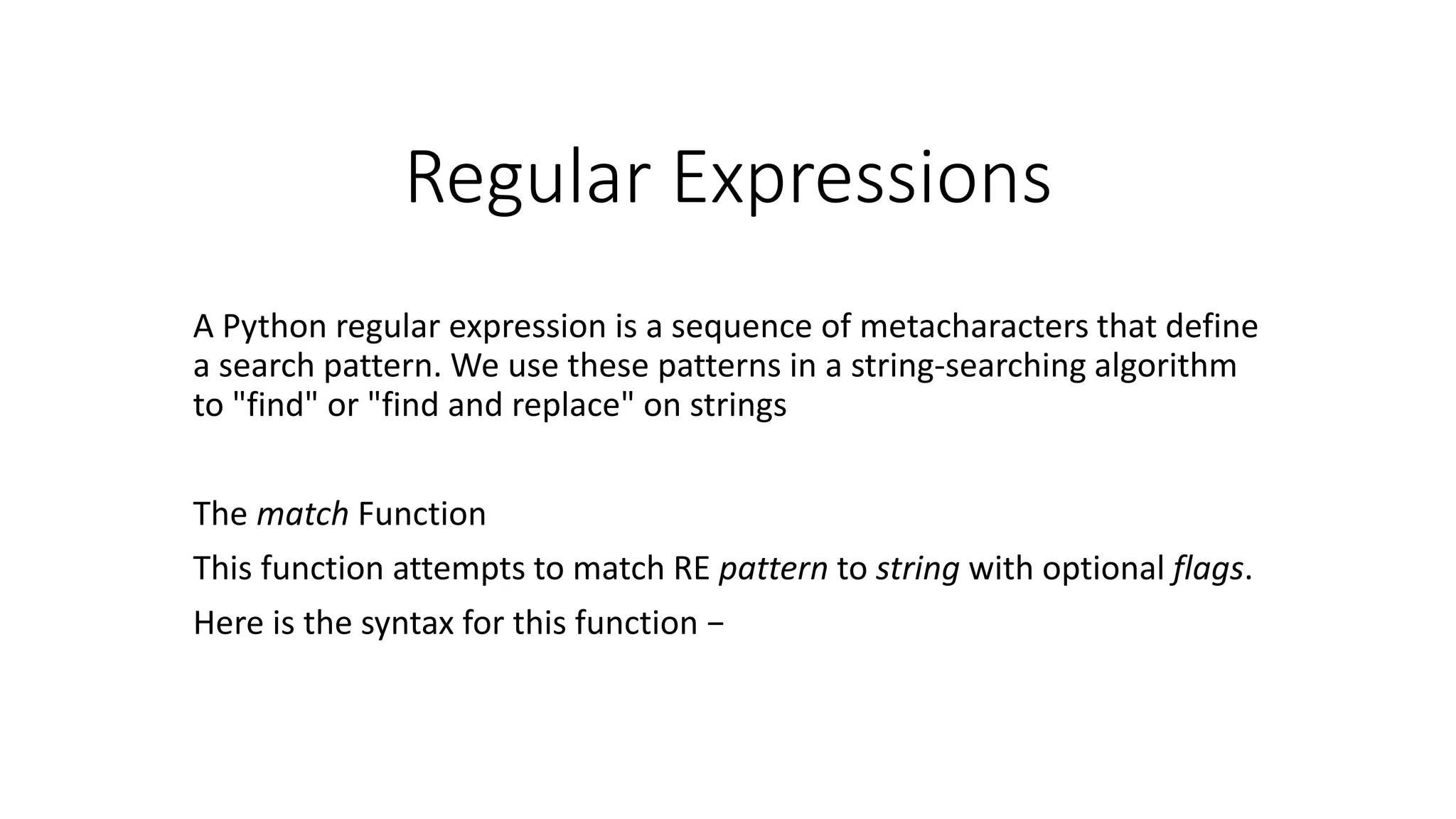 Regular Expressions

A Python regular expression is a sequence of metacharacters that define a search pattern. We use these patterns in a string-searching algorithm to "find" or "find and replace" on strings

The match Function

This function attempts to match RE pattern to string with optional flags.

Here is the syntax for this function −